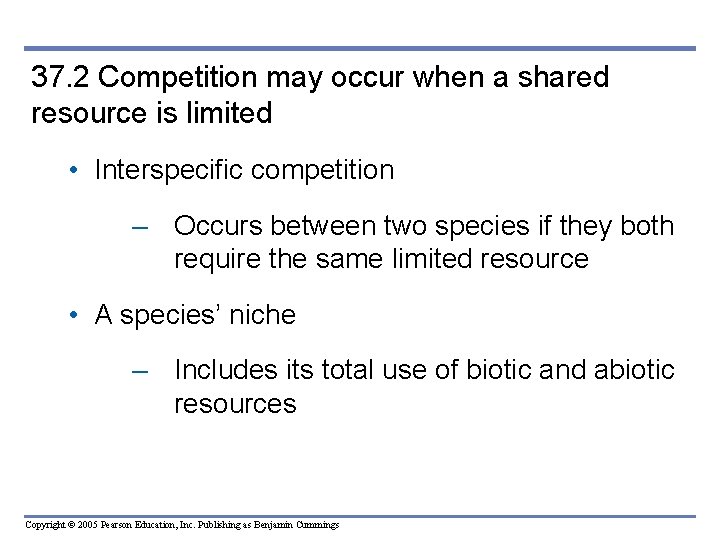 37.2 Competition may occur when a shared resource is limited

• Interspecific competition

– Occurs between two species if they both require the same limited resource

• A species' niche

– Includes its total use of biotic and abiotic resources

Copyright © 2005 Pearson Education, Inc. Publishing as Benjamin Cummings